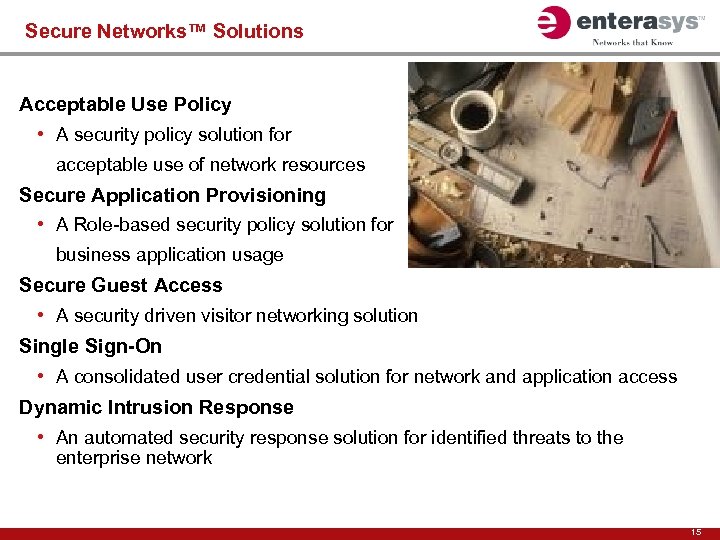 Secure Networks™ Solutions

enterasys™
Networks that Know

Acceptable Use Policy

• A security policy solution for acceptable use of network resources

Secure Application Provisioning

• A Role-based security policy solution for business application usage

Secure Guest Access

• A security driven visitor networking solution

Single Sign-On

• A consolidated user credential solution for network and application access

Dynamic Intrusion Response

• An automated security response solution for identified threats to the enterprise network

15